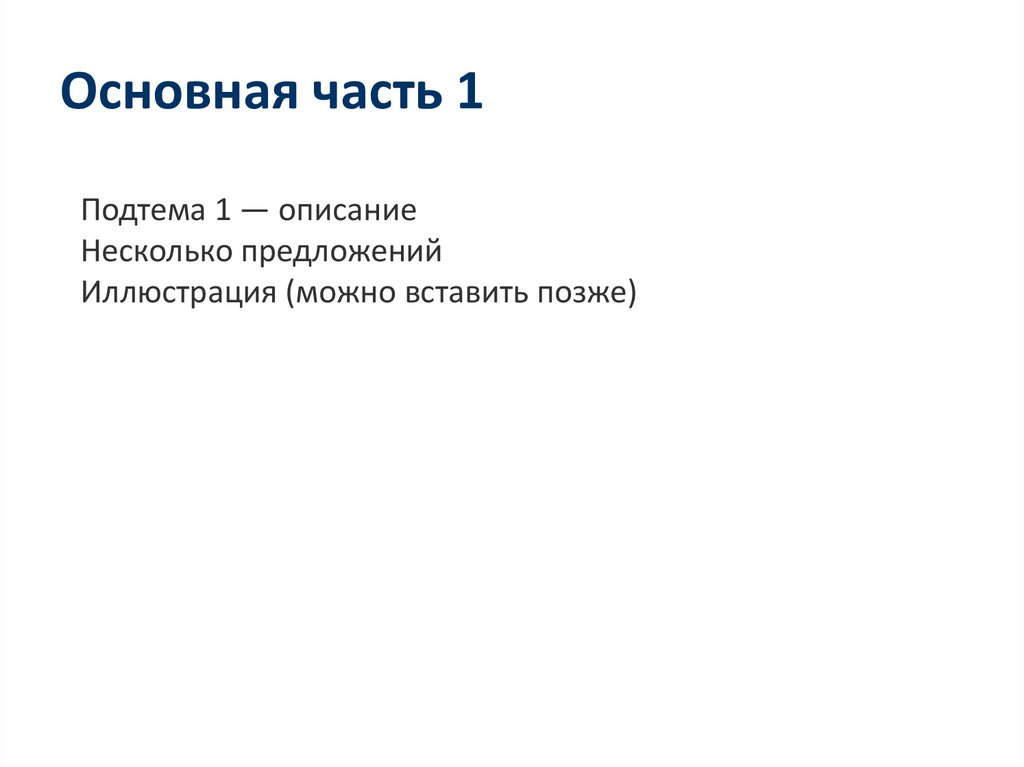 Основная часть 1

Подтема 1 — описание
Несколько предложений
Иллюстрация (можно вставить позже)